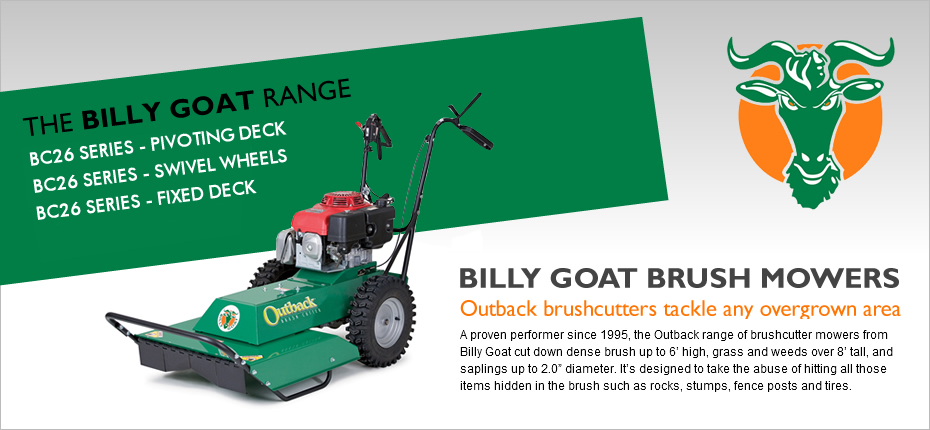 THE BILLY GOAT RANGE
BC26 SERIES - PIVOTING DECK
BC26 SERIES - SWIVEL WHEELS
BC26 SERIES - FIXED DECK

Outback
BRUSH CUTTER

BILLY GOAT BRUSH MOWERS
Outback brushcutters tackle any overgrown area

A proven performer since 1995, the Outback range of brushcutter mowers from Billy Goat cut down dense brush up to 6' high, grass and weeds over 8' tall, and saplings up to 2.0" diameter. It's designed to take the abuse of hitting all those items hidden in the brush such as rocks, stumps, fence posts and tires.